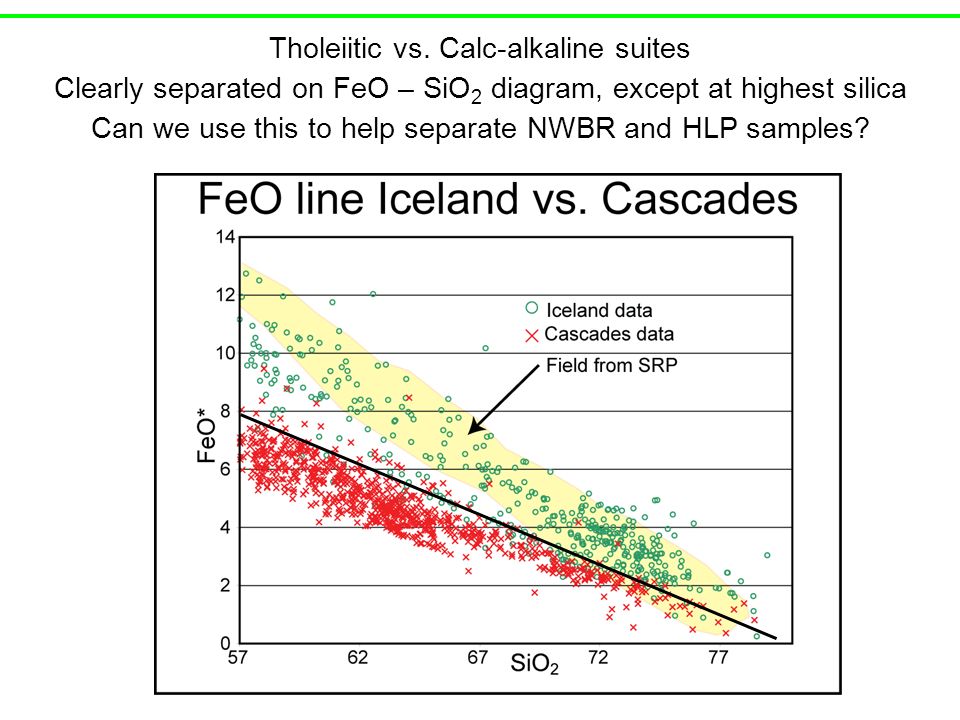 Tholeiitic vs. Calc-alkaline suites
Clearly separated on FeO – $SiO_2$ diagram, except at highest silica
Can we use this to help separate NWBR and HLP samples?

FeO line Iceland vs. Cascades

14
12
10
8
6
4
2
0
FeO*

Iceland data
Cascades data
Field from SRP

57
62
67
72
77
$SiO_2$